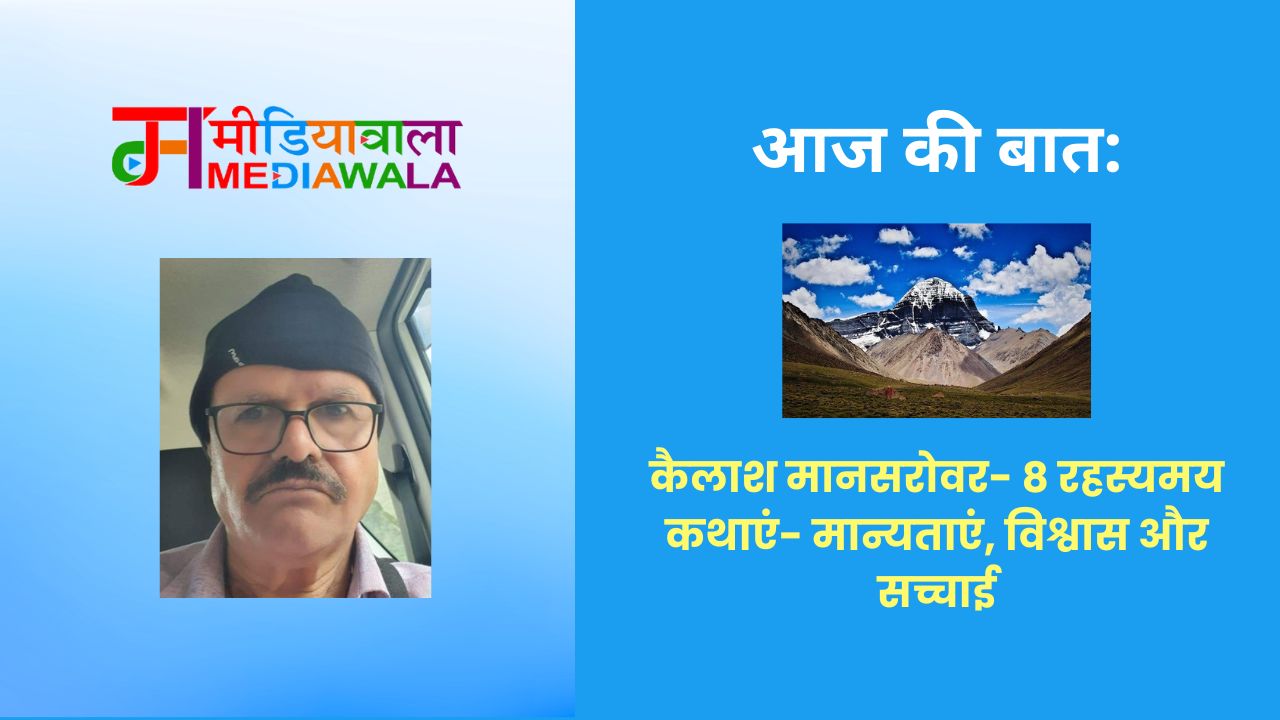 मीडियावाला
MEDIAWALA

आज की बात:

कैलाश मानसरोवर- 8 रहस्यमय कथाएं- मान्यताएं, विश्वास और सच्चाई